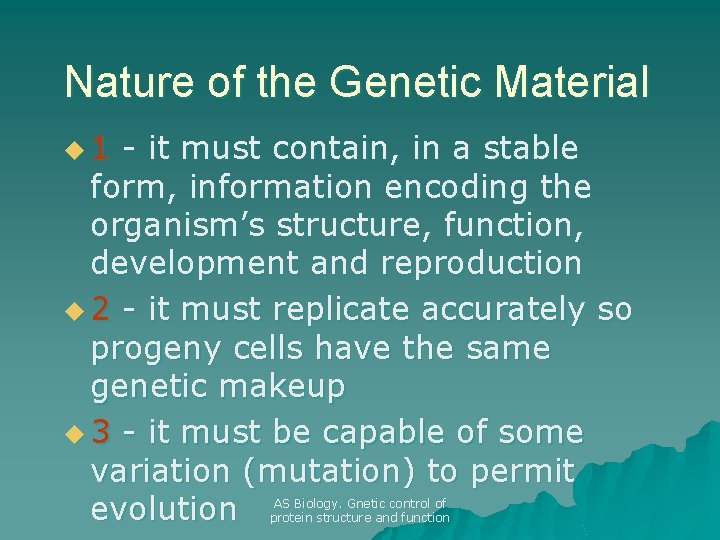 Nature of the Genetic Material

1 - it must contain, in a stable form, information encoding the organism's structure, function, development and reproduction

2 - it must replicate accurately so progeny cells have the same genetic makeup

3 - it must be capable of some variation (mutation) to permit evolution

AS Biology. Gnetic control of protein structure and function